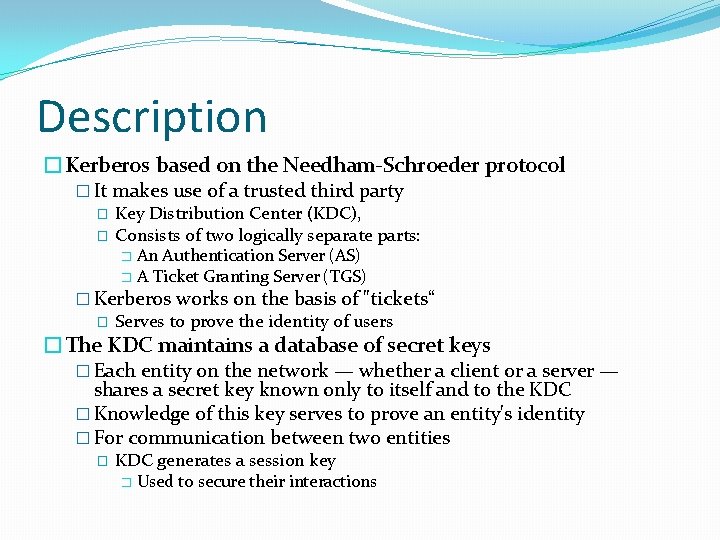 Description

Kerberos based on the Needham-Schroeder protocol

It makes use of a trusted third party

Key Distribution Center (KDC),

Consists of two logically separate parts:

An Authentication Server (AS)

A Ticket Granting Server (TGS)

Kerberos works on the basis of "tickets“

Serves to prove the identity of users

The KDC maintains a database of secret keys

Each entity on the network — whether a client or a server — shares a secret key known only to itself and to the KDC

Knowledge of this key serves to prove an entity's identity

For communication between two entities

KDC generates a session key

Used to secure their interactions